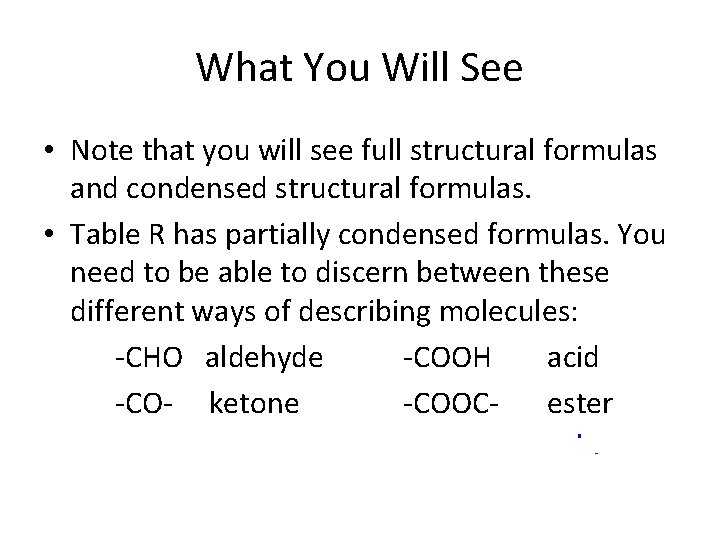 What You Will See

• Note that you will see full structural formulas and condensed structural formulas.

• Table R has partially condensed formulas. You need to be able to discern between these different ways of describing molecules:

-CHO aldehyde -COOH acid

-CO- ketone -COOC- ester